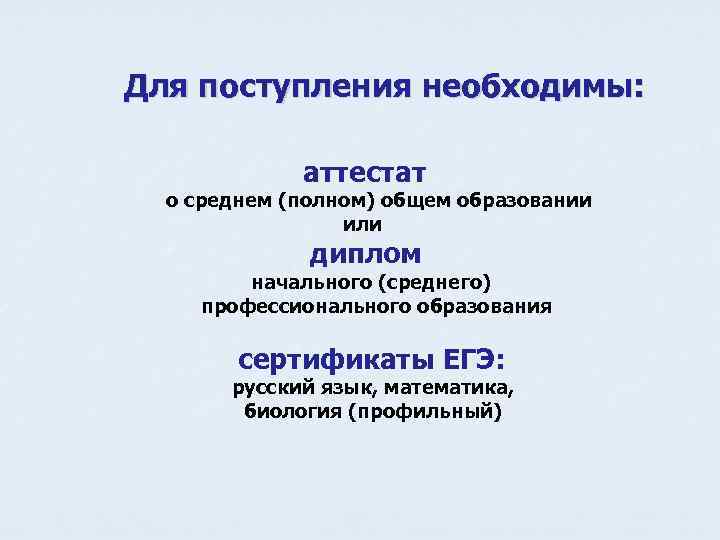 Для поступления необходимы:

аттестат
о среднем (полном) общем образовании
или
диплом
начального (среднего)
профессионального образования

сертификаты ЕГЭ:
русский язык, математика,
биология (профильный)